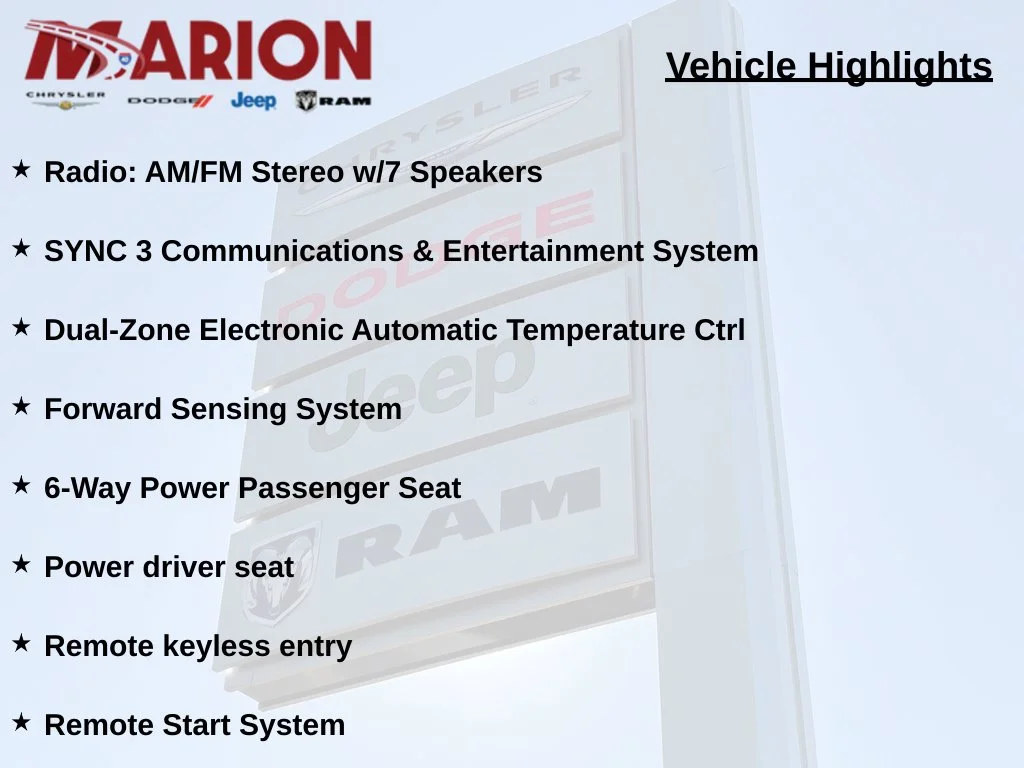 MARION
CHRYSLER DODGE Jeep RAM

Vehicle Highlights

★ Radio: AM/FM Stereo w/7 Speakers

★ SYNC 3 Communications & Entertainment System

★ Dual-Zone Electronic Automatic Temperature Ctrl

★ Forward Sensing System

★ 6-Way Power Passenger Seat

★ Power driver seat

★ Remote keyless entry

★ Remote Start System

CHRYSLER
DODGE
Jeep
RAM